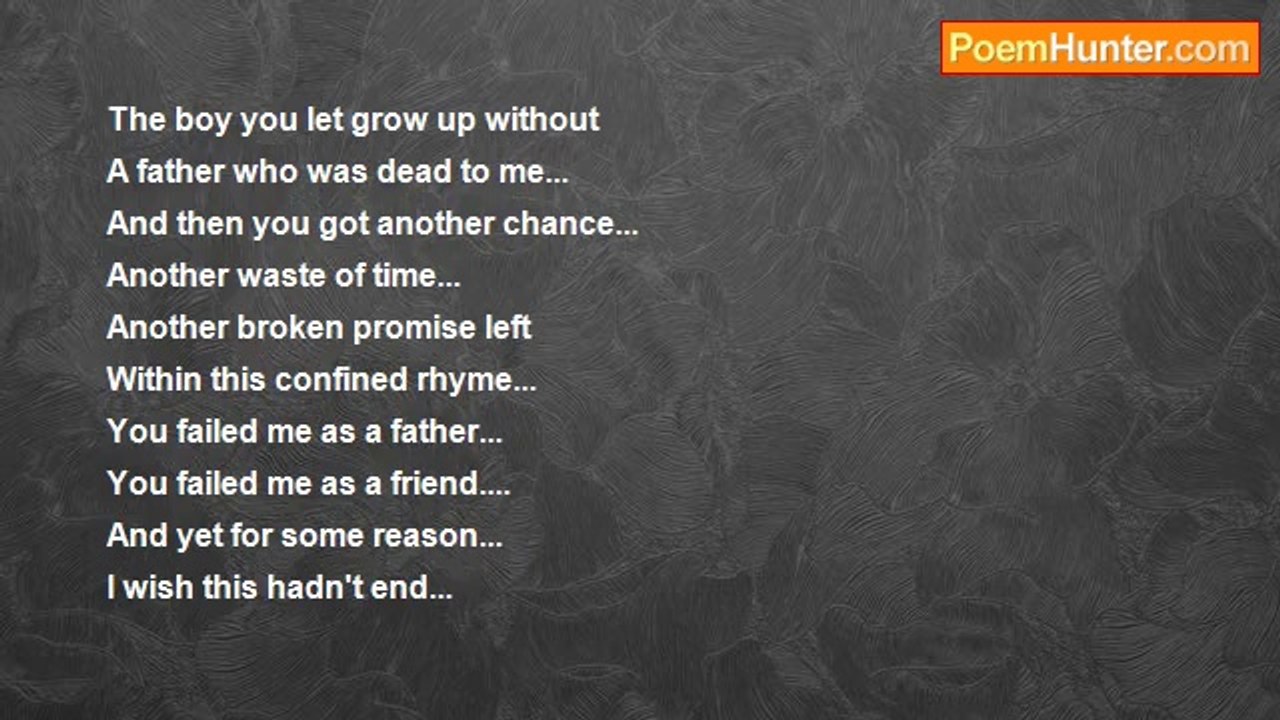 PoemHunter.com

The boy you let grow up without
A father who was dead to me...
And then you got another chance...
Another waste of time...
Another broken promise left
Within this confined rhyme...
You failed me as a father...
You failed me as a friend....
And yet for some reason...
I wish this hadn't end...